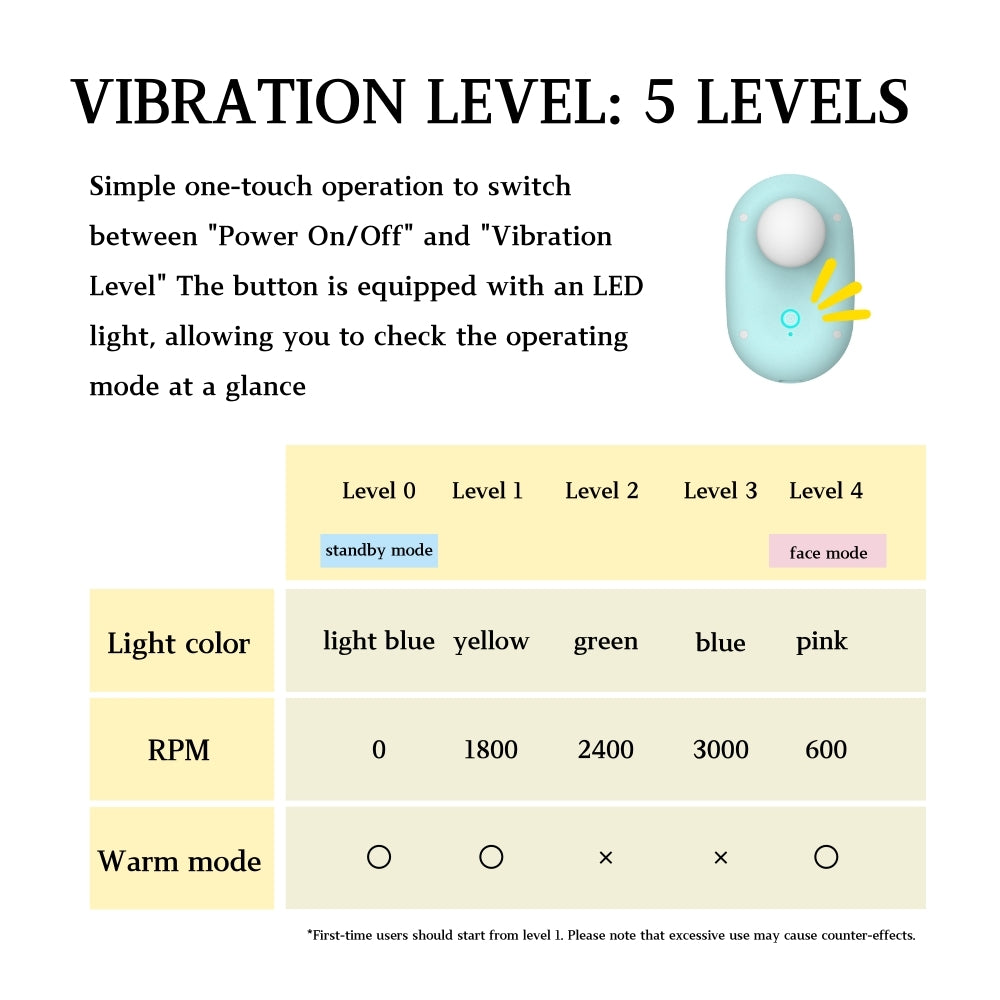 VIBRATION LEVEL: 5 LEVELS

Simple one-touch operation to switch between "Power On/Off" and "Vibration Level" The button is equipped with an LED light, allowing you to check the operating mode at a glance

| | Level 0 standby mode | Level 1 | Level 2 | Level 3 | Level 4 face mode |
|---|---|---|---|---|---|
| Light color | light blue | yellow | green | blue | pink |
| RPM | 0 | 1800 | 2400 | 3000 | 600 |
| Warm mode | ○ | ○ | × | × | ○ |

*First-time users should start from level 1. Please note that excessive use may cause counter-effects.